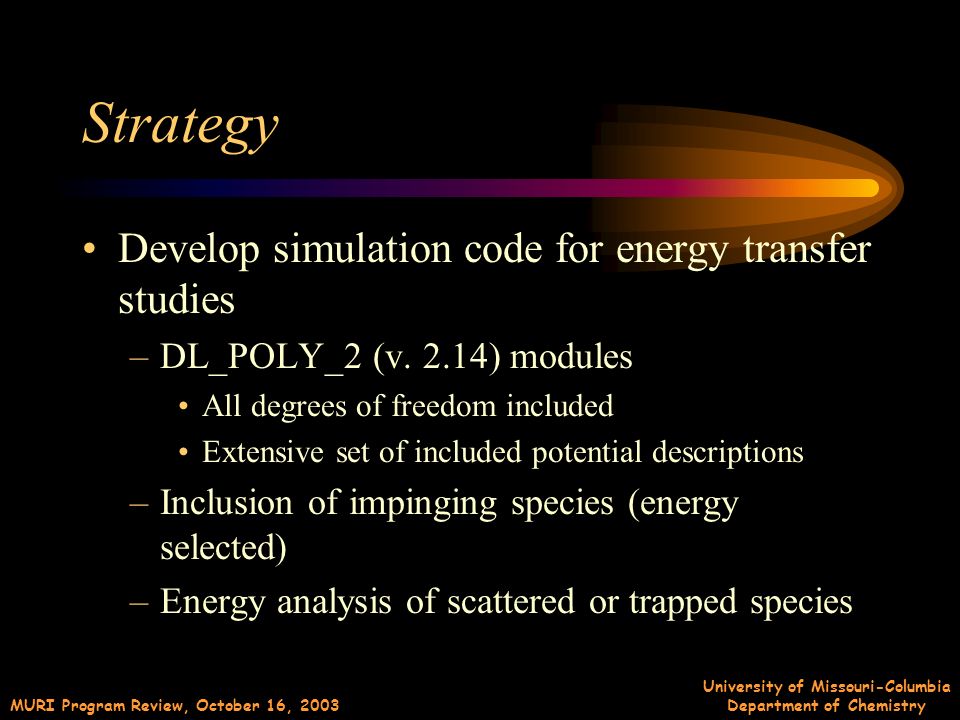 Strategy

• Develop simulation code for energy transfer studies
– DL_POLY_2 (v. 2.14) modules
• All degrees of freedom included
• Extensive set of included potential descriptions
– Inclusion of impinging species (energy selected)
– Energy analysis of scattered or trapped species

MURI Program Review, October 16, 2003

University of Missouri-Columbia
Department of Chemistry